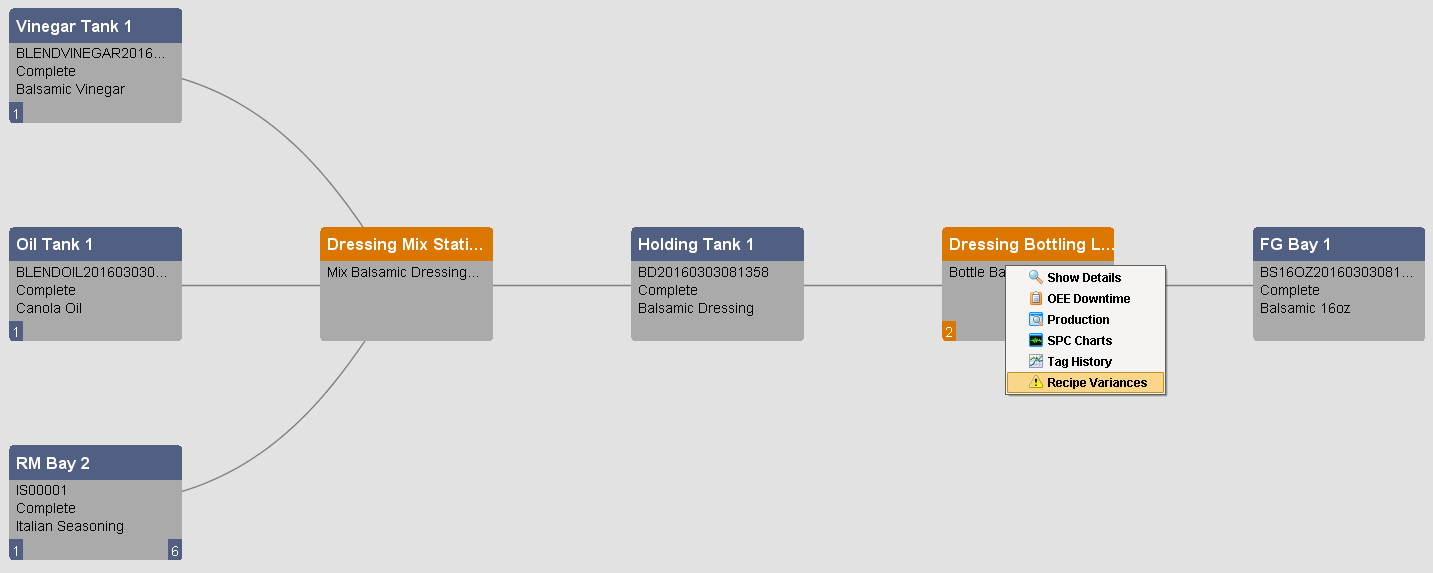 Vinegar Tank 1
BLENDVINEGAR2016...
Complete
Balsamic Vinegar
1

Oil Tank 1
BLENDOIL201603030...
Complete
Canola Oil
1

RM Bay 2
IS00001
Complete
Italian Seasoning
1
6

Dressing Mix Stati...
Mix Balsamic Dressing...

Holding Tank 1
BD20160303081358
Complete
Balsamic Dressing

Dressing Bottling L...
Bottle Ba
2

Show Details
OEE Downtime
Production
SPC Charts
Tag History
Recipe Variances

FG Bay 1
BS16OZ20160303081...
Complete
Balsamic 16oz